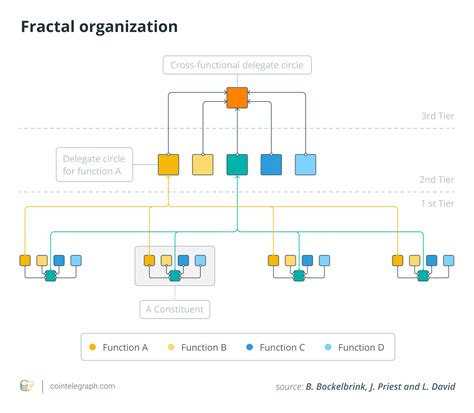 Fractal organization

Cross-functional delegate circle

3rd Tier

Delegate circle for function A

2nd Tier

1 st Tier

A Constituent

Function A Function B Function C Function D

cointelegraph.com

source: B. Bockelbrink, J. Priest and L. David